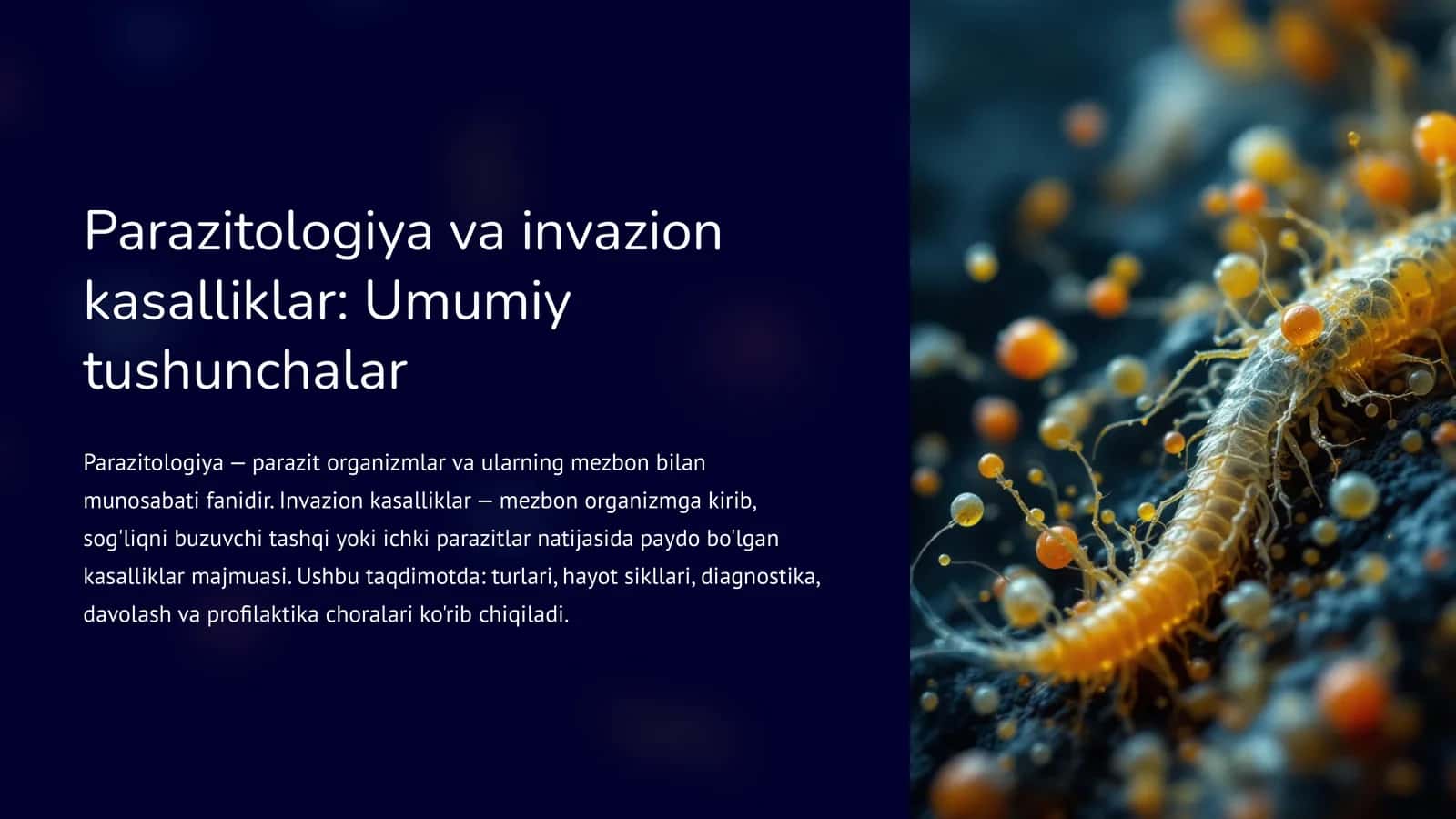 Parazitologiya va invazion kasalliklar: Umumiy tushunchalar

Parazitologiya — parazit organizmlar va ularning mezbon bilan munosabati fanidir. Invazion kasalliklar — mezbon organizmga kirib, sog'liqni buzuvchi tashqi yoki ichki parazitlar natijasida paydo bo'lgan kasalliklar majmuasi. Ushbu taqdimotda: turlari, hayot sikllari, diagnostika, davolash va profilaktika choralari ko'rib chiqiladi.